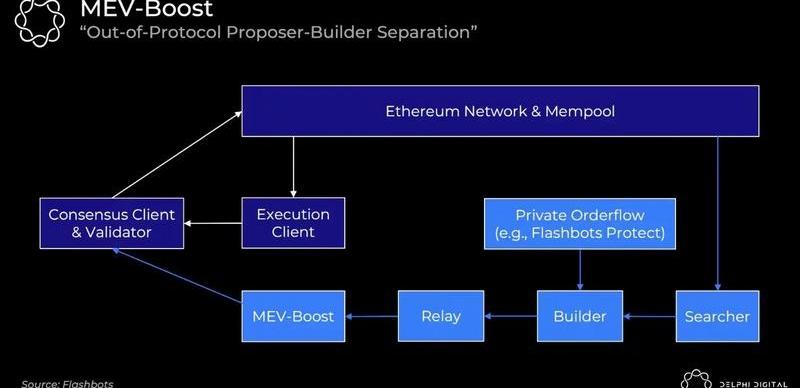 MEV-Boost
"Out-of-Protocol Proposer-Builder Separation"

Ethereum Network & Mempool

Consensus Client & Validator

Execution Client

Private Orderflow (e.g., Flashbots Protect)

MEV-Boost

Relay

Builder

Searcher

Source: Flashbots

DELPHI DIGITAL